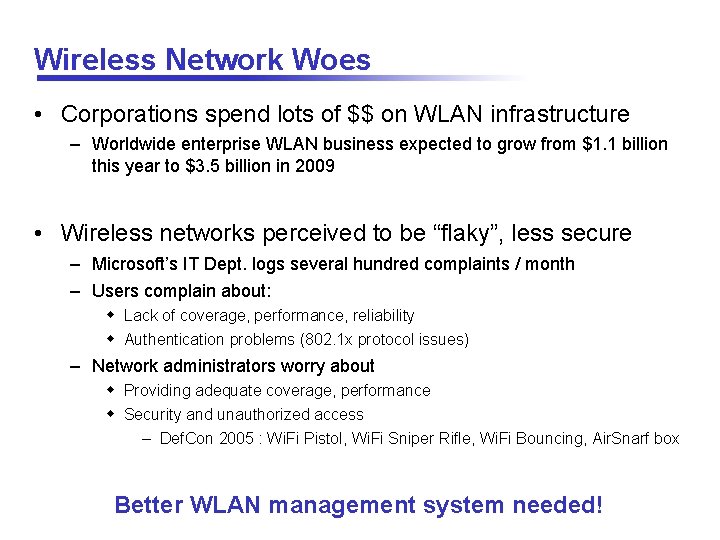 Wireless Network Woes

• Corporations spend lots of \$\$ on WLAN infrastructure
– Worldwide enterprise WLAN business expected to grow from \$1.1 billion this year to \$3.5 billion in 2009

• Wireless networks perceived to be “flaky”, less secure
– Microsoft’s IT Dept. logs several hundred complaints / month
– Users complain about:
◆ Lack of coverage, performance, reliability
◆ Authentication problems (802.1x protocol issues)
– Network administrators worry about
◆ Providing adequate coverage, performance
◆ Security and unauthorized access
– DefCon 2005 : WiFi Pistol, WiFi Sniper Rifle, WiFi Bouncing, AirSnarf box

Better WLAN management system needed!